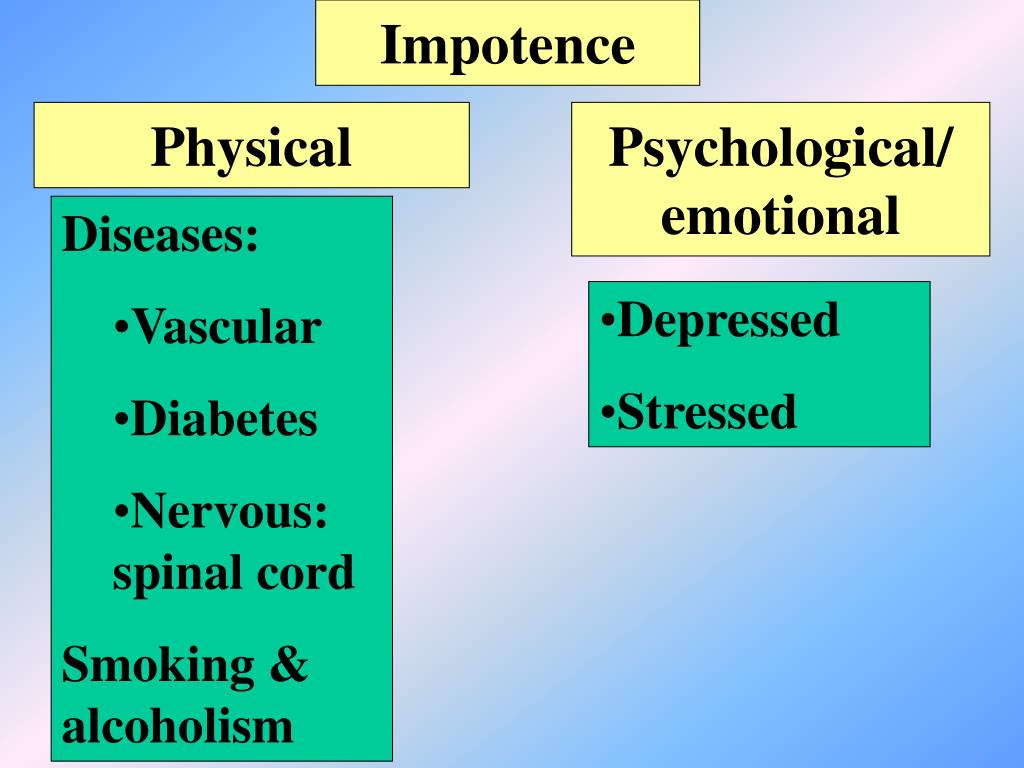 Impotence

Physical

Diseases:

•Vascular

•Diabetes

•Nervous: spinal cord

Smoking & alcoholism

Psychological/ emotional

•Depressed

•Stressed